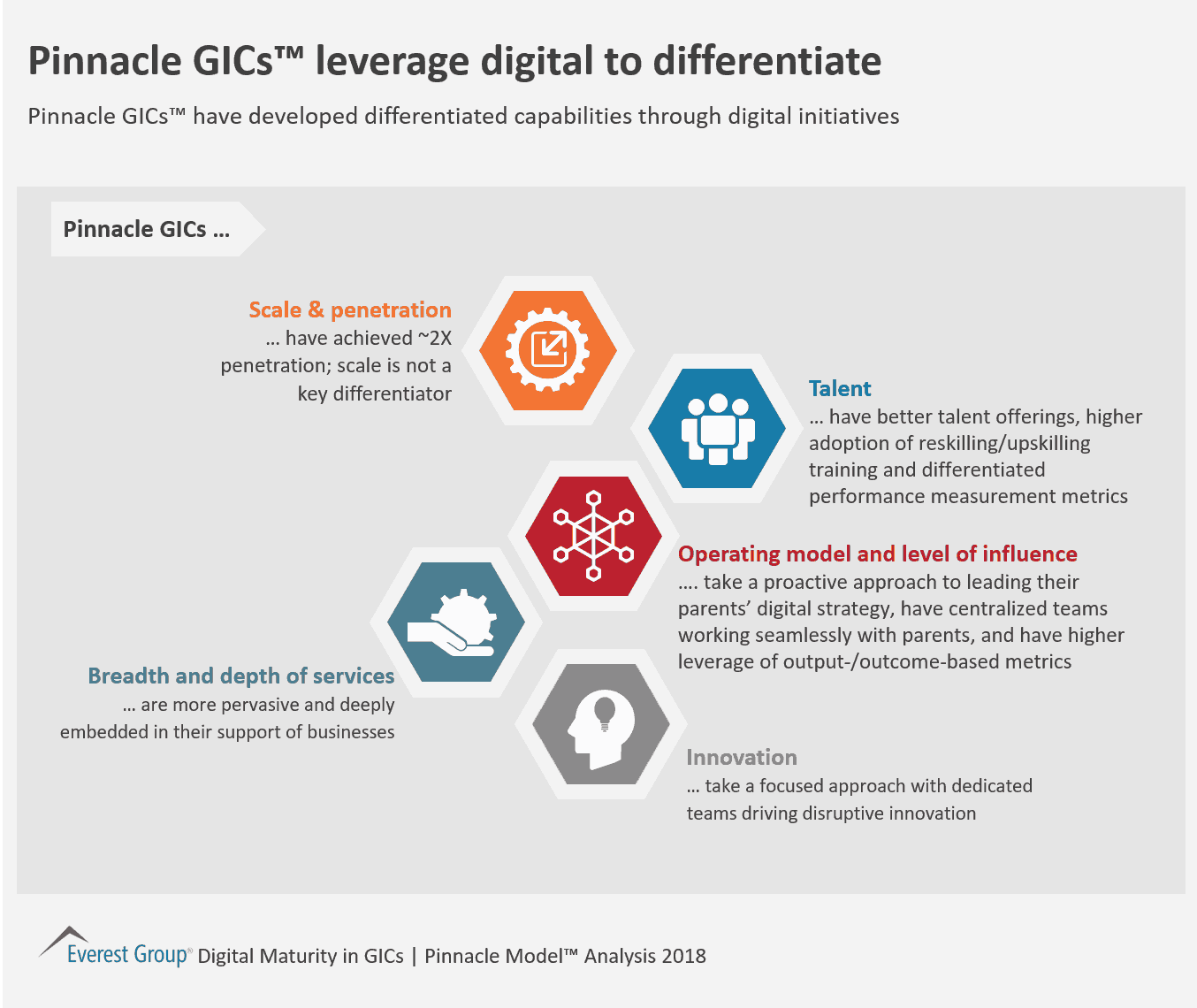 Pinnacle GICs™ leverage digital to differentiate

Pinnacle GICs™ have developed differentiated capabilities through digital initiatives

Pinnacle GICs …

Scale & penetration
… have achieved ~2X penetration; scale is not a key differentiator

Talent
… have better talent offerings, higher adoption of reskilling/upskilling training and differentiated performance measurement metrics

Operating model and level of influence
…. take a proactive approach to leading their parents' digital strategy, have centralized teams working seamlessly with parents, and have higher leverage of output-/outcome-based metrics

Breadth and depth of services
… are more pervasive and deeply embedded in their support of businesses

Innovation
… take a focused approach with dedicated teams driving disruptive innovation

Everest Group® Digital Maturity in GICs | Pinnacle Model™ Analysis 2018